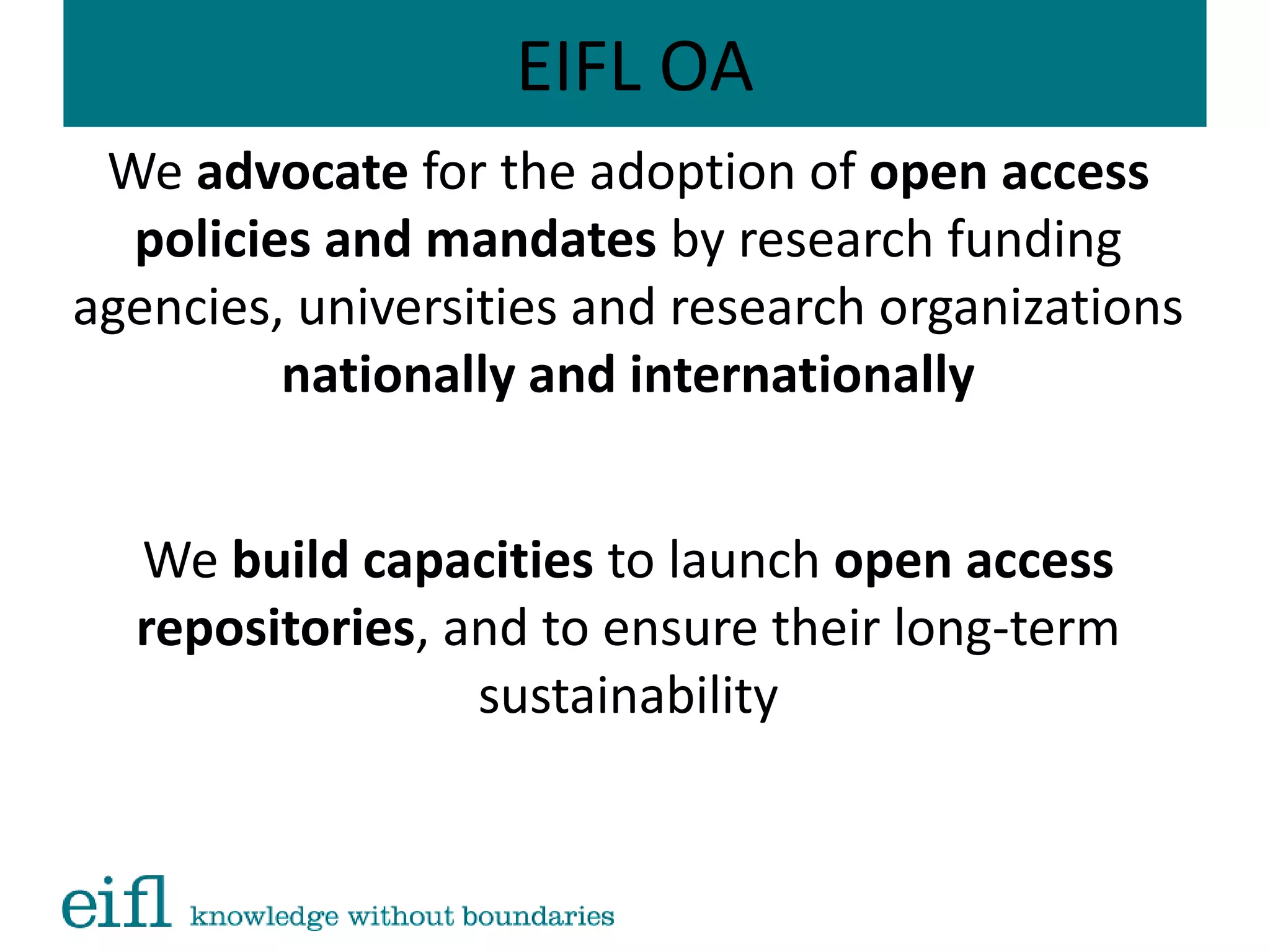 EIFL OA

We advocate for the adoption of open access policies and mandates by research funding agencies, universities and research organizations nationally and internationally

We build capacities to launch open access repositories, and to ensure their long-term sustainability

eifl knowledge without boundaries